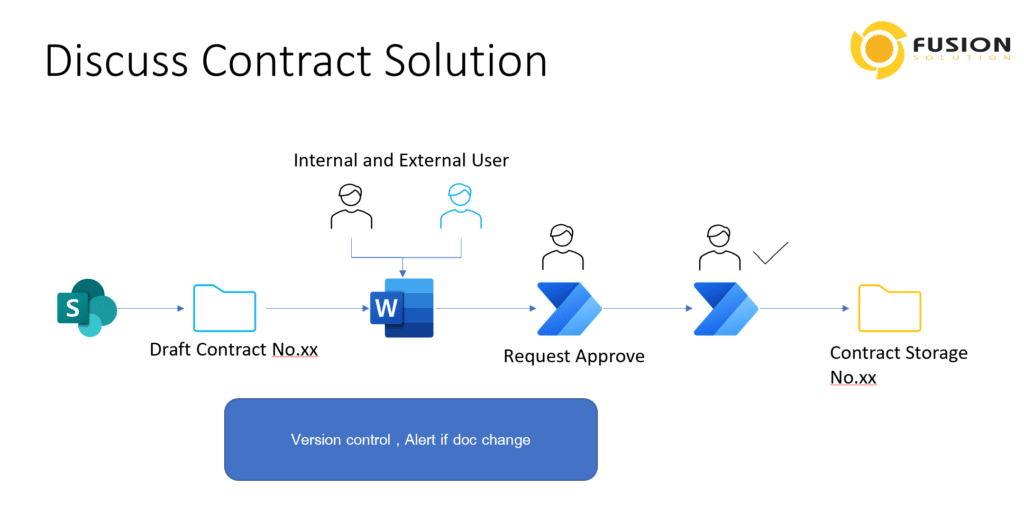 Discuss Contract Solution

FUSION
SOLUTION

Internal and External User

S

Draft Contract No.xx

W

Request Approve

Contract Storage No.xx

Version control , Alert if doc change